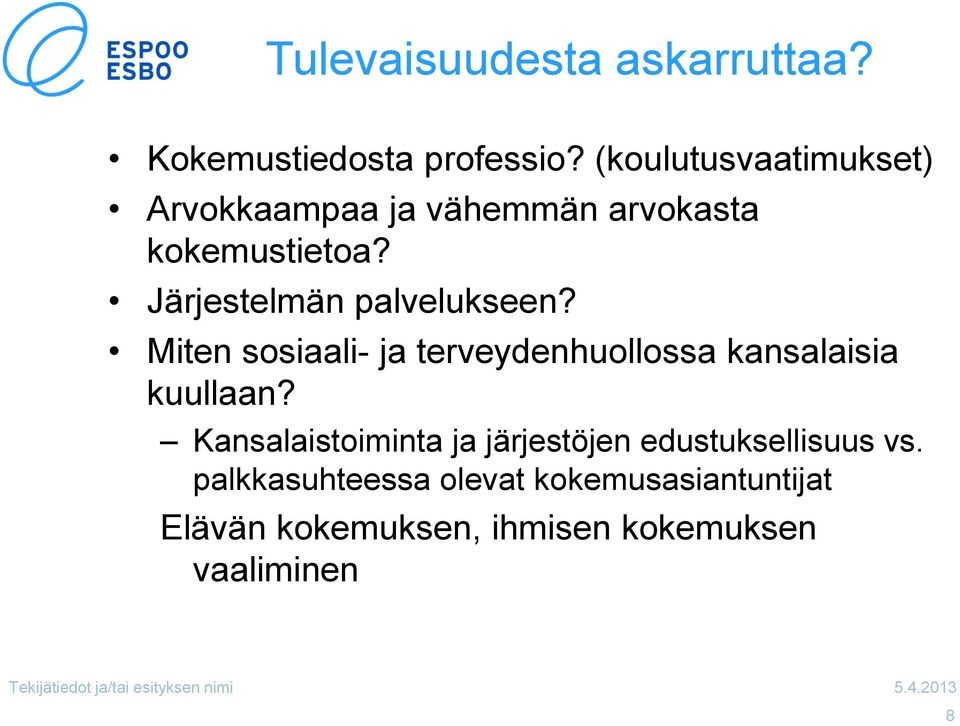 ESPOO
ESBO

Tulevaisuudesta askarruttaa?

• Kokemustiedosta professio? (koulutusvaatimukset)
• Arvokkaampaa ja vähemmän arvokasta kokemustietoa?
• Järjestelmän palvelukseen?
• Miten sosiaali- ja terveydenhuollossa kansalaisia kuullaan?
– Kansalaistoiminta ja järjestöjen edustuksellisuus vs. palkkasuhteessa olevat kokemusasiantuntijat

Elävän kokemuksen, ihmisen kokemuksen vaaliminen

Tekijätiedot ja/tai esityksen nimi
5.4.2013
8